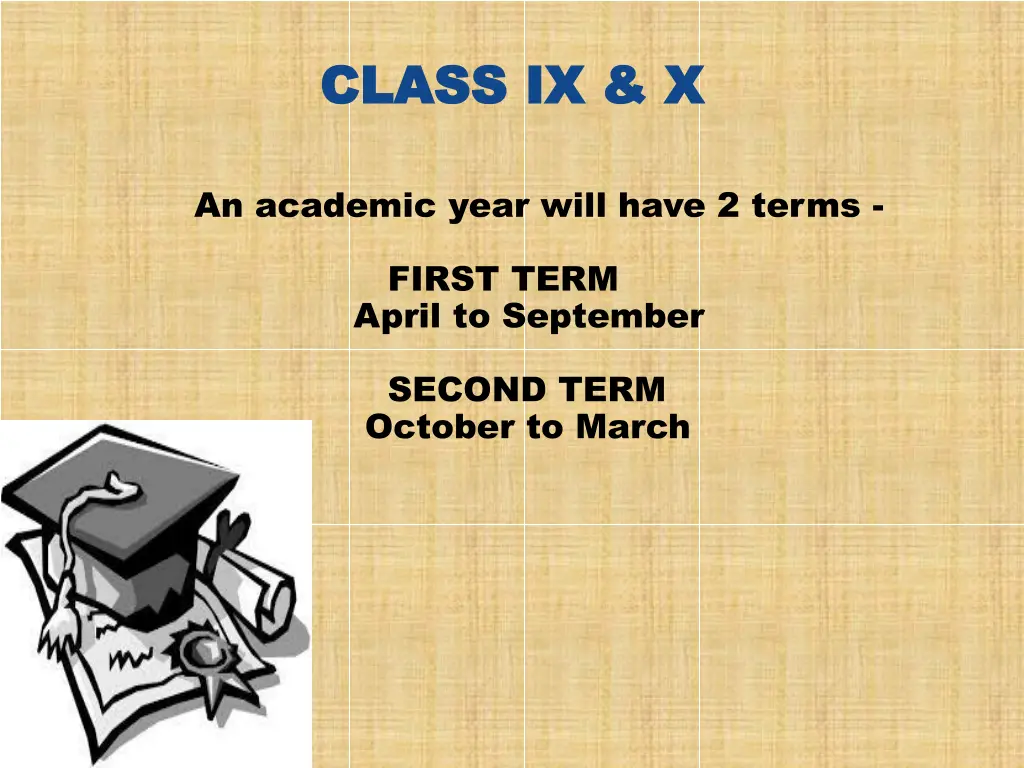 CLASS IX & X

An academic year will have 2 terms -

FIRST TERM
April to September

SECOND TERM
October to March